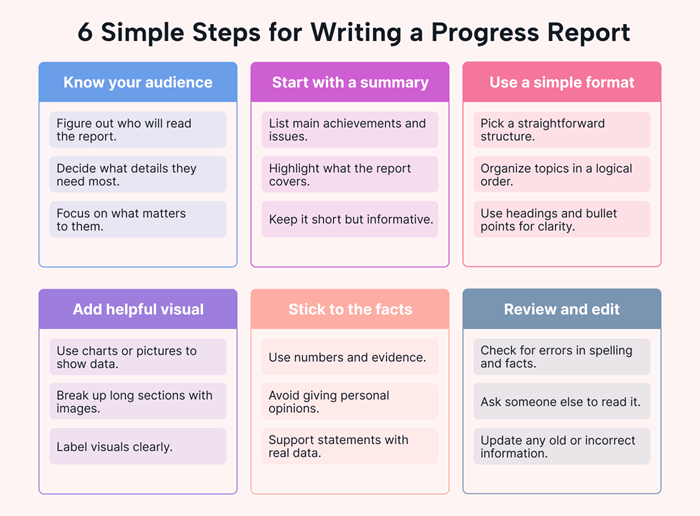 6 Simple Steps for Writing a Progress Report

Know your audience

Figure out who will read the report.

Decide what details they need most.

Focus on what matters to them.

Start with a summary

List main achievements and issues.

Highlight what the report covers.

Keep it short but informative.

Use a simple format

Pick a straightforward structure.

Organize topics in a logical order.

Use headings and bullet points for clarity.

Add helpful visual

Use charts or pictures to show data.

Break up long sections with images.

Label visuals clearly.

Stick to the facts

Use numbers and evidence.

Avoid giving personal opinions.

Support statements with real data.

Review and edit

Check for errors in spelling and facts.

Ask someone else to read it.

Update any old or incorrect information.